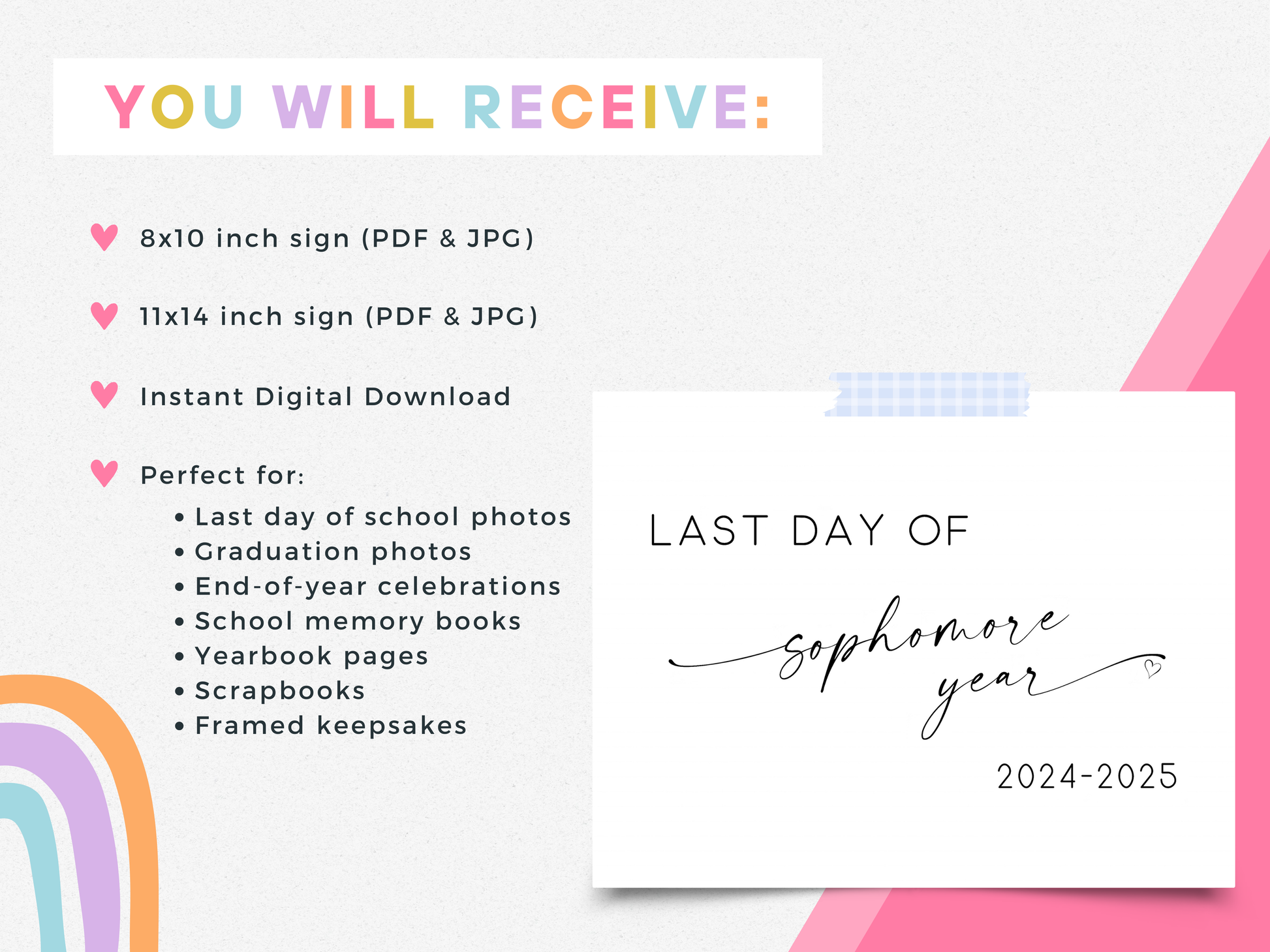 YOU WILL RECEIVE:

8x10 inch sign (PDF & JPG)

11x14 inch sign (PDF & JPG)

Instant Digital Download

Perfect for:

• Last day of school photos
• Graduation photos
• End-of-year celebrations
• School memory books
• Yearbook pages
• Scrapbooks
• Framed keepsakes

LAST DAY OF

sophomore year

2024-2025